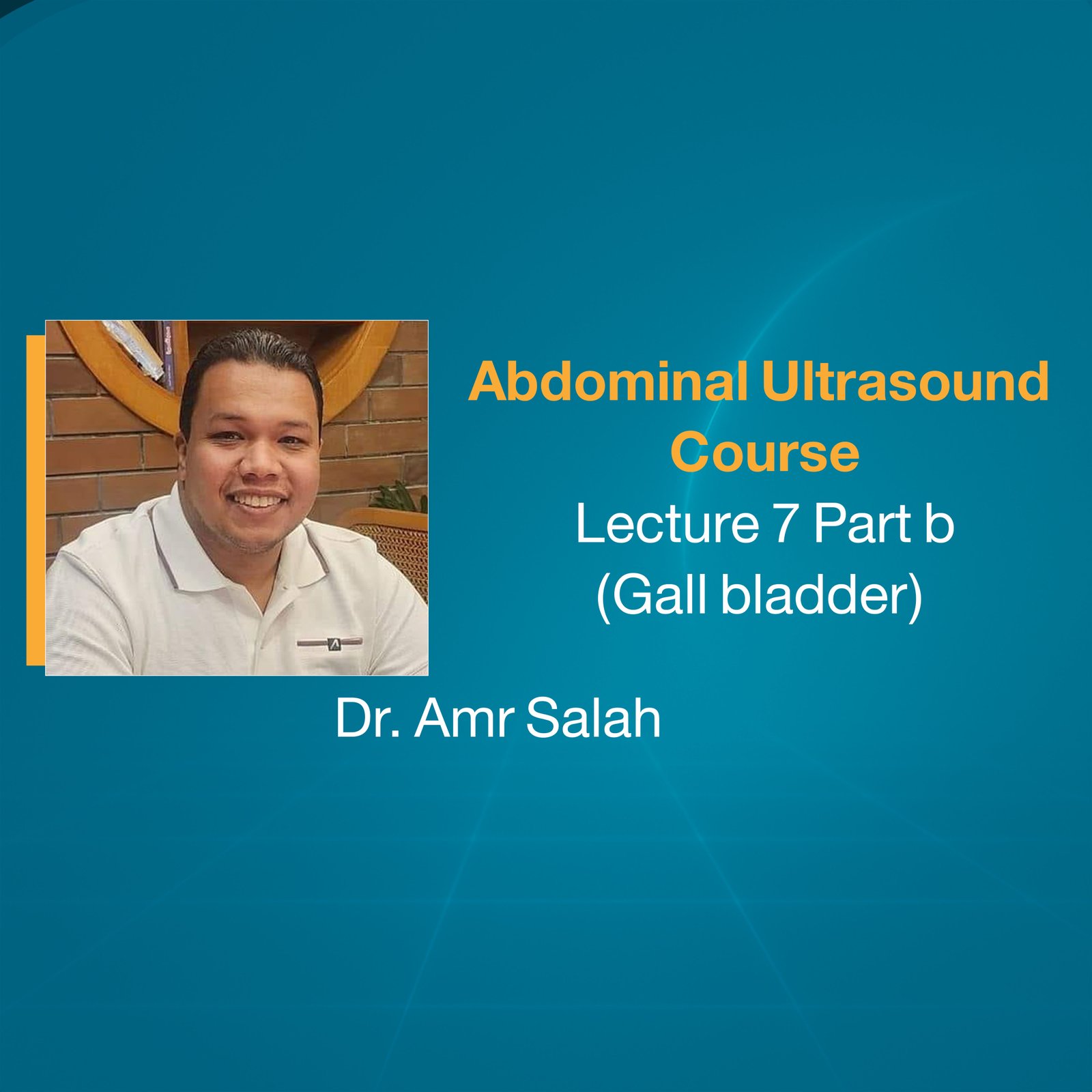 Abdominal Ultrasound Course
Lecture 7 Part b
(Gall bladder)

Dr. Amr Salah